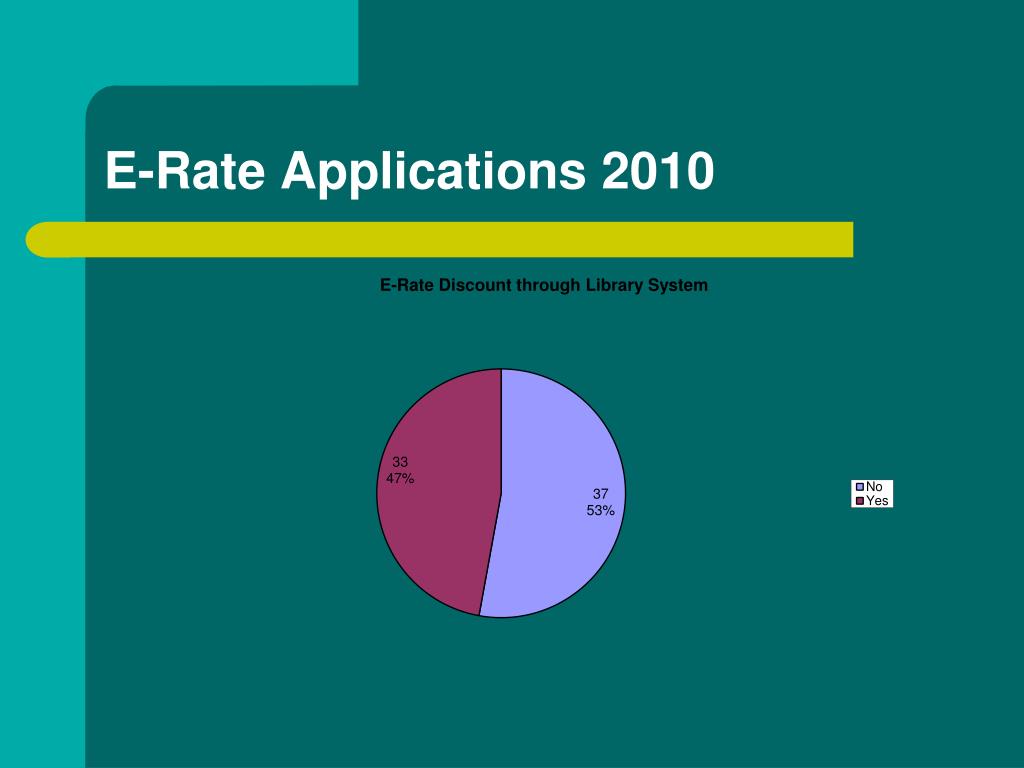 E-Rate Applications 2010

E-Rate Discount through Library System

33
47%

37
53%

No
Yes